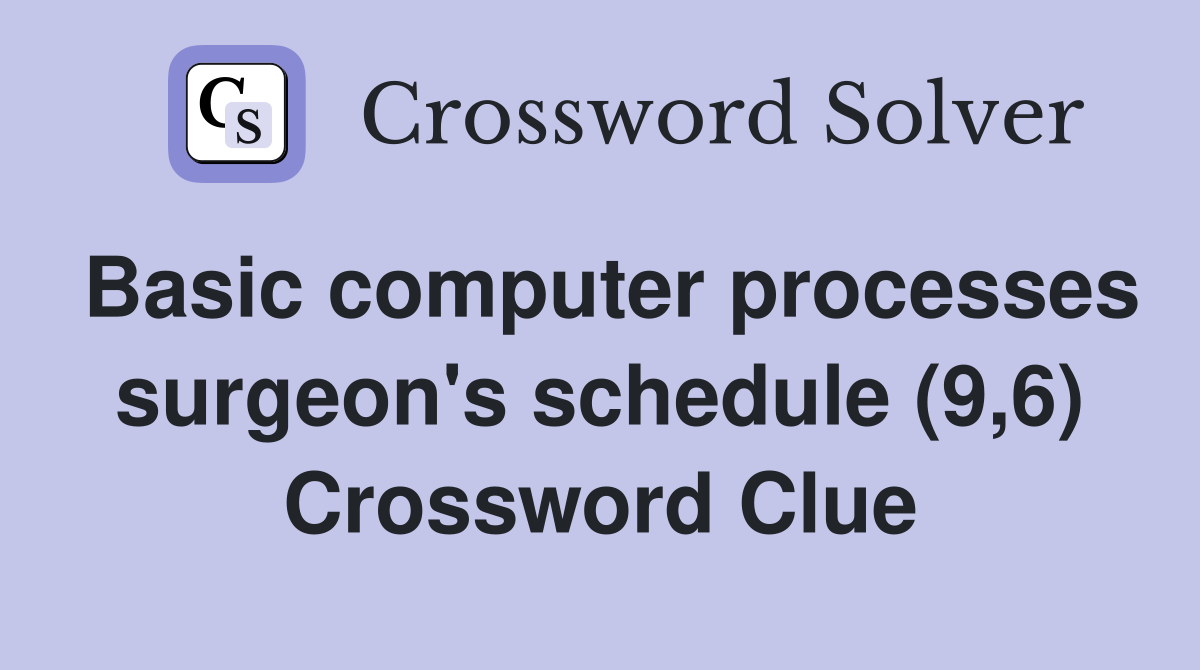 CS

Crossword Solver

Basic computer processes surgeon's schedule (9,6) Crossword Clue